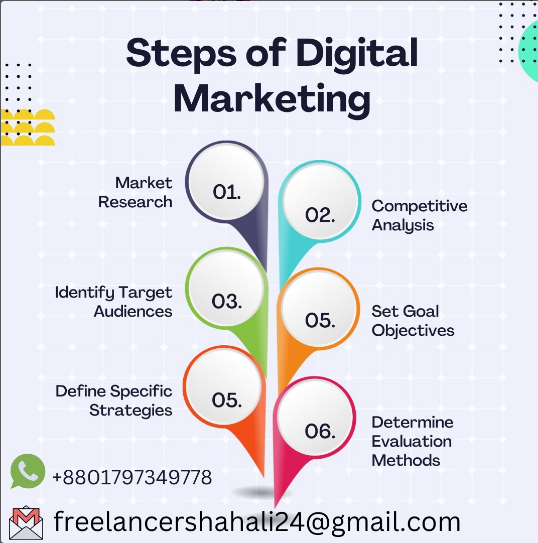 Steps of Digital Marketing

Market Research

01.

02.

Competitive Analysis

Identify Target Audiences

03.

05.

Set Goal Objectives

Define Specific Strategies

05.

06.

Determine Evaluation Methods

+8801797349778

freelancershahali24@gmail.com